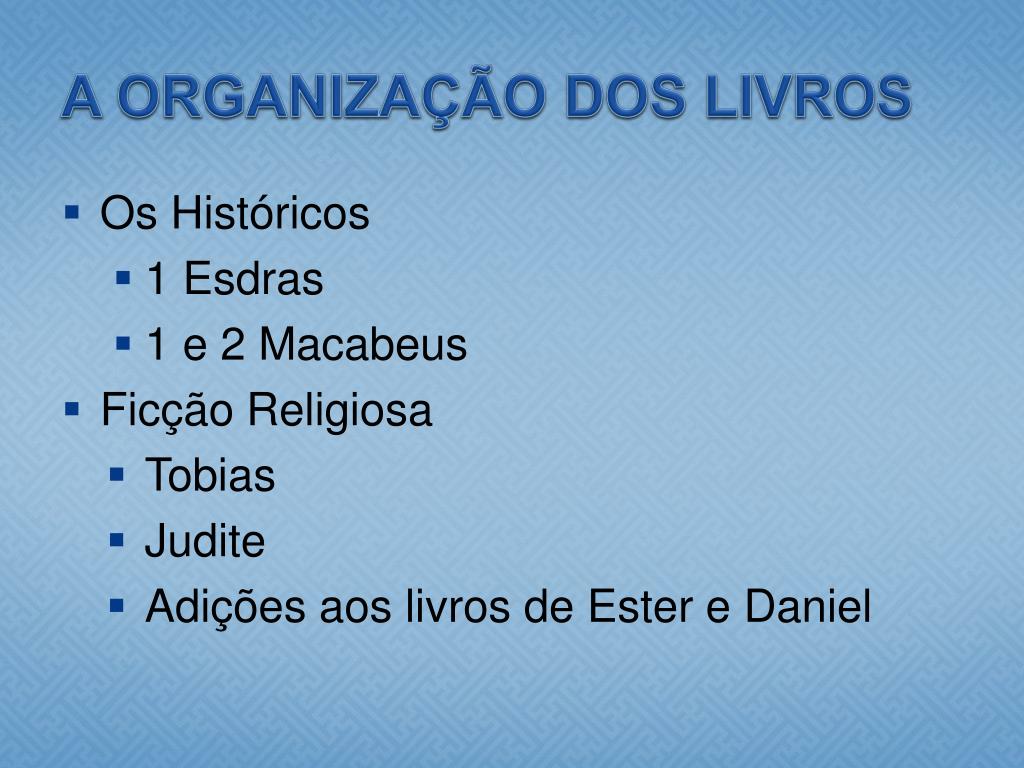 A ORGANIZAÇÃO DOS LIVROS

- Os Históricos
  - 1 Esdras
  - 1 e 2 Macabeus
- Ficção Religiosa
  - Tobias
  - Judite
  - Adições aos livros de Ester e Daniel